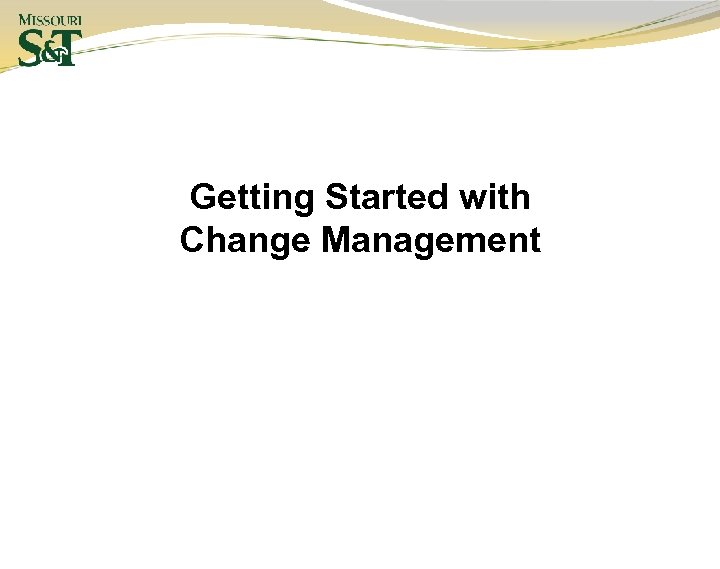 MISSOURI
S&T

Getting Started with Change Management